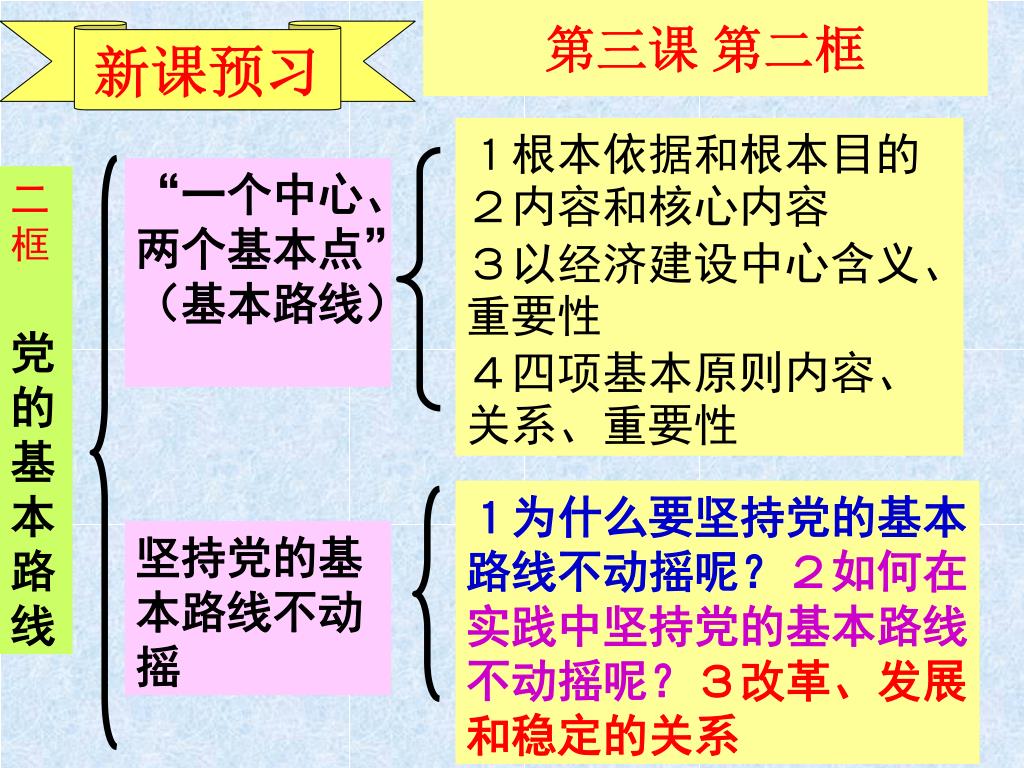 新课预习

第三课 第二框

二框

党的基本路线

“一个中心、两个基本点”（基本路线）

１根本依据和根本目的
２内容和核心内容
３以经济建设中心含义、重要性
４四项基本原则内容、关系、重要性

坚持党的基本路线不动摇

１为什么要坚持党的基本路线不动摇呢？２如何在实践中坚持党的基本路线不动摇呢？３改革、发展和稳定的关系